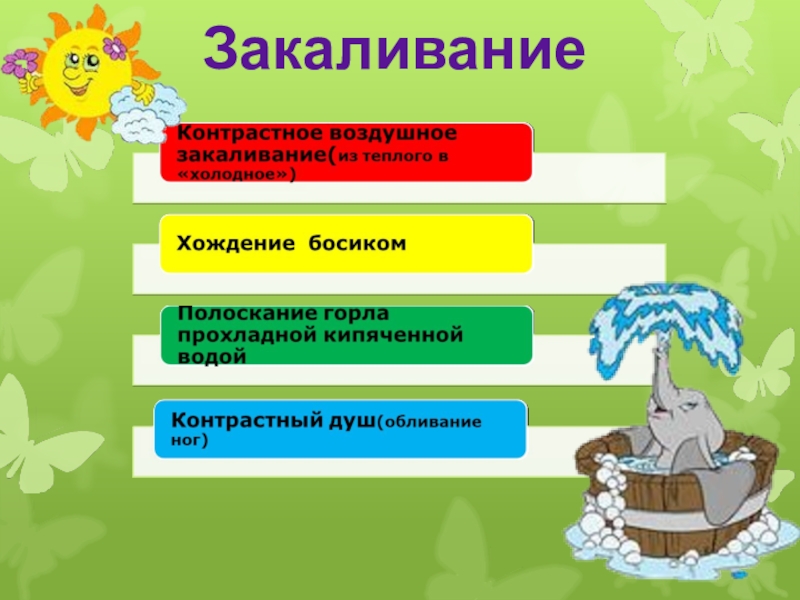 Закаливание

Контрастное воздушное закаливание(из теплого в «холодное»)

Хождение босиком

Полоскание горла прохладной кипяченной водой

Контрастный душ(обливание ног)